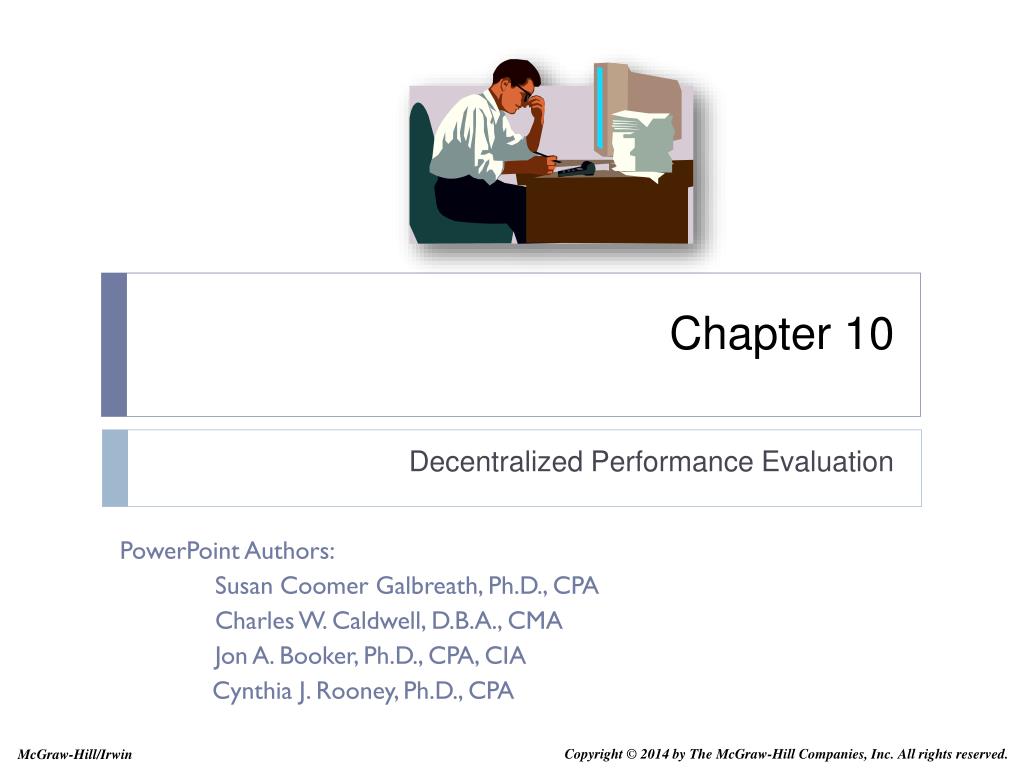 Chapter 10

Decentralized Performance Evaluation

PowerPoint Authors:
Susan Coomer Galbreath, Ph.D., CPA
Charles W. Caldwell, D.B.A., CMA
Jon A. Booker, Ph.D., CPA, CIA
Cynthia J. Rooney, Ph.D., CPA

McGraw-Hill/Irwin

Copyright © 2014 by The McGraw-Hill Companies, Inc. All rights reserved.